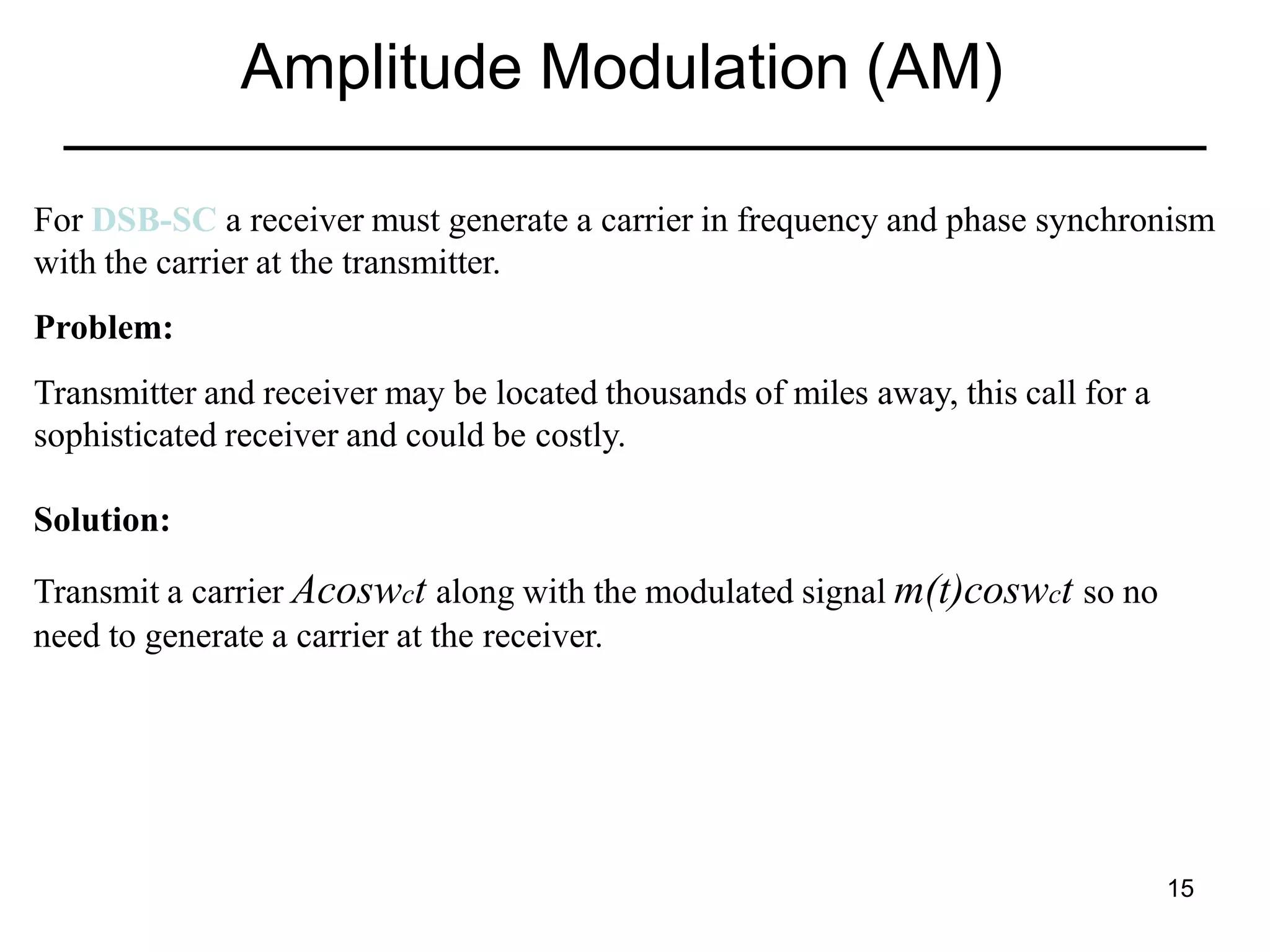 Amplitude Modulation (AM)

For DSB-SC a receiver must generate a carrier in frequency and phase synchronism with the carrier at the transmitter.

Problem:

Transmitter and receiver may be located thousands of miles away, this call for a sophisticated receiver and could be costly.

Solution:

Transmit a carrier $A\cos w_c t$ along with the modulated signal $m(t)\cos w_c t$ so no need to generate a carrier at the receiver.

15